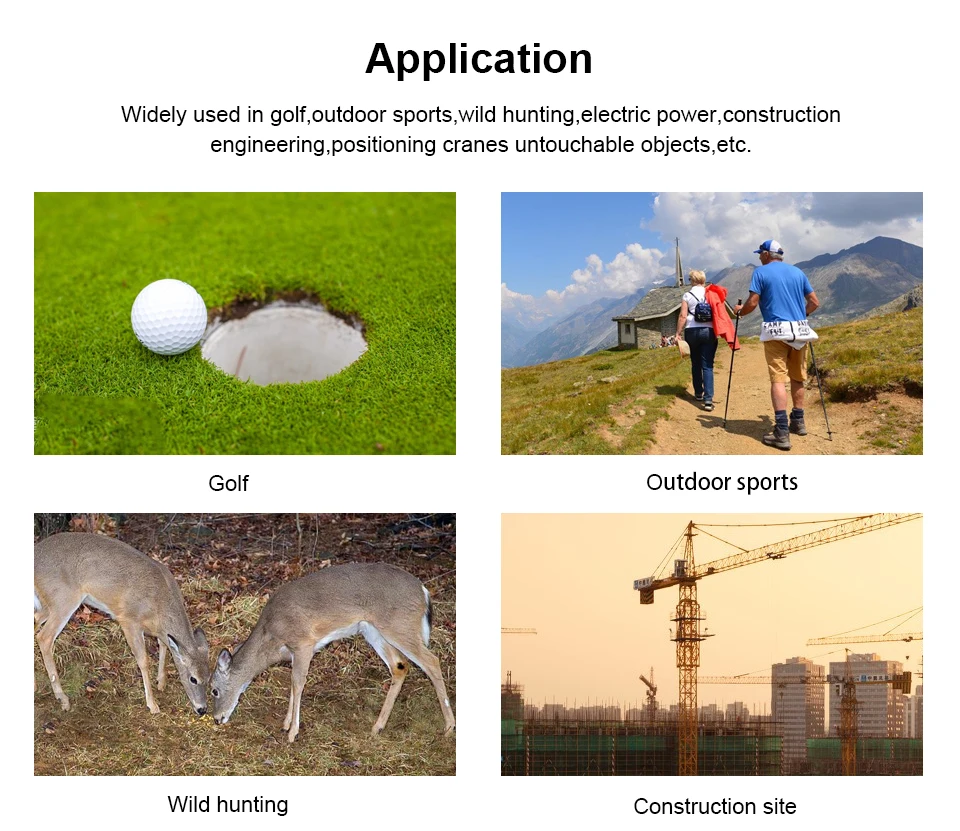 Application

Widely used in golf,outdoor sports,wild hunting,electric power,construction engineering,positioning cranes untouchable objects,etc.

Golf

Outdoor sports

Wild hunting

Construction site